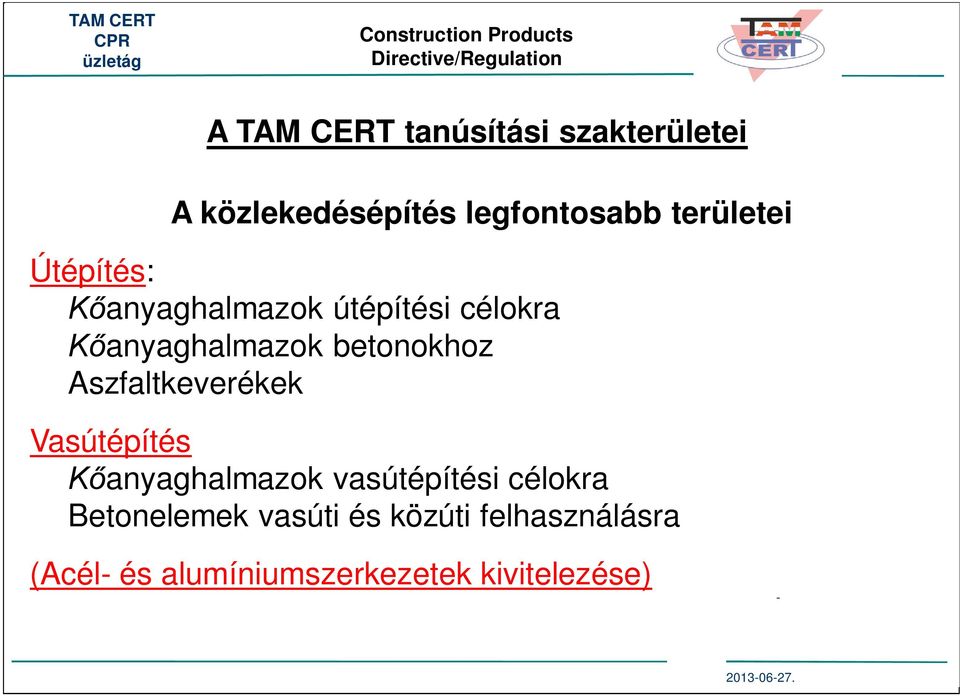 TAM CERT
CPR
üzletág

Construction Products
Directive/Regulation

TAM CERT

A TAM CERT tanúsítási szakterületei

A közlekedésépítés legfontosabb területei

Útépítés:
Kőanyaghalmazok útépítési célokra
Kőanyaghalmazok betonokhoz
Aszfaltkeverékek

Vasútépítés
Kőanyaghalmazok vasútépítési célokra
Betonelemek vasúti és közúti felhasználásra

(Acél- és alumíniumszerkezetek kivitelezése)

2013-06-27.